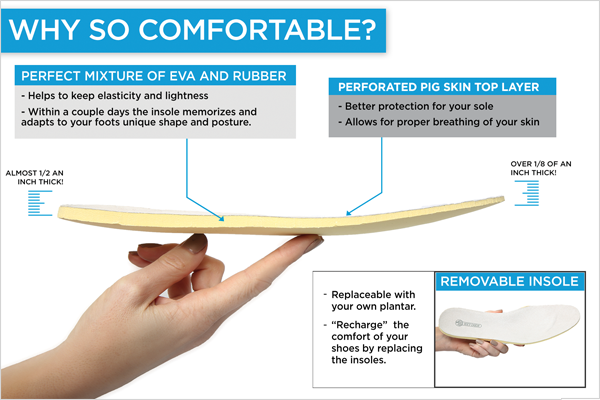 WHY SO COMFORTABLE?

PERFECT MIXTURE OF EVA AND RUBBER

- Helps to keep elasticity and lightness

- Within a couple days the insole memorizes and adapts to your foots unique shape and posture.

PERFORATED PIG SKIN TOP LAYER

- Better protection for your sole

- Allows for proper breathing of your skin

ALMOST 1/2 AN INCH THICK!

OVER 1/8 OF AN INCH THICK!

- Replaceable with your own plantar.

- "Recharge" the comfort of your shoes by replacing the insoles.

REMOVABLE INSOLE